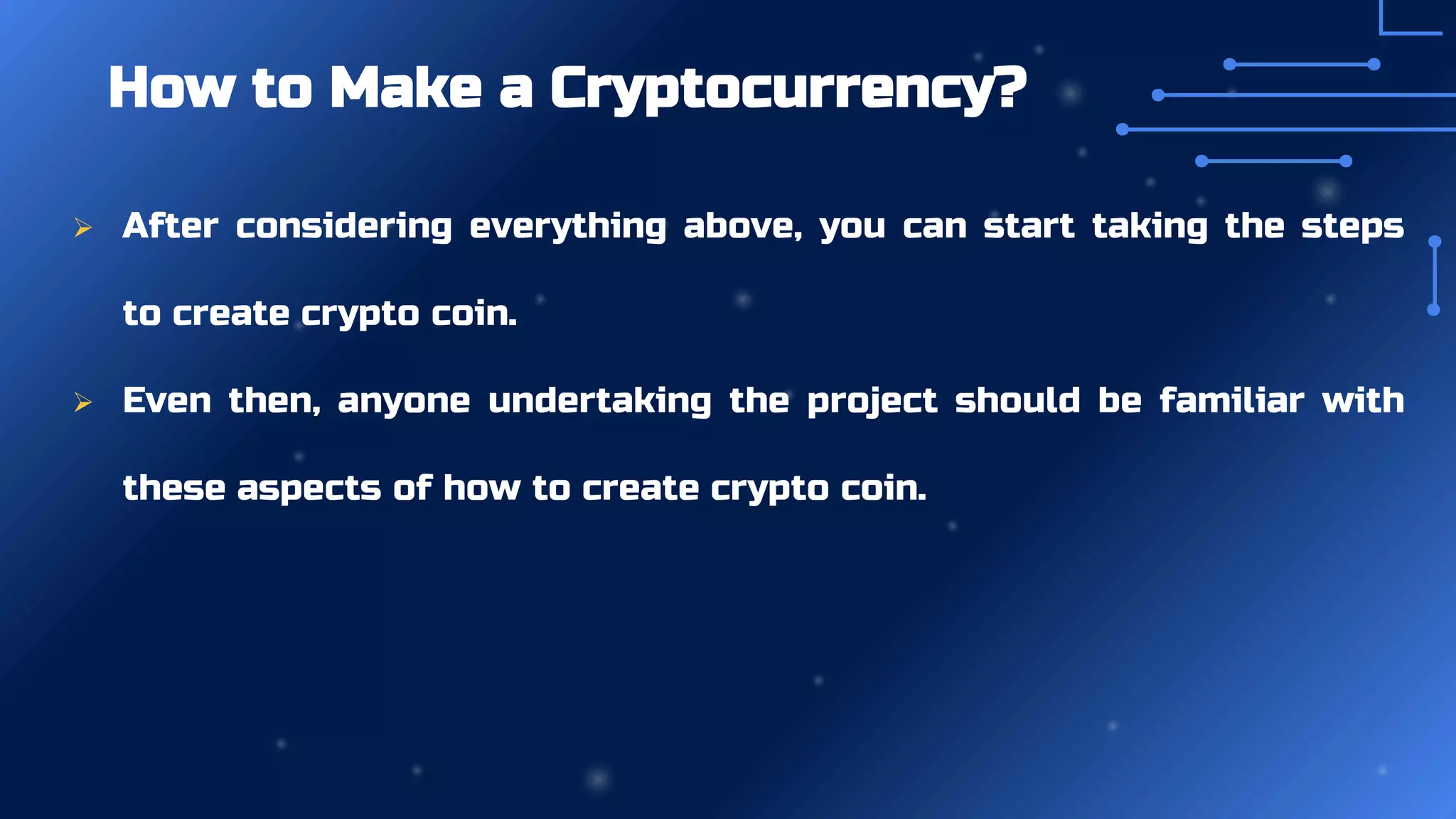 How to Make a Cryptocurrency?

➢ After considering everything above, you can start taking the steps to create crypto coin.

➢ Even then, anyone undertaking the project should be familiar with these aspects of how to create crypto coin.